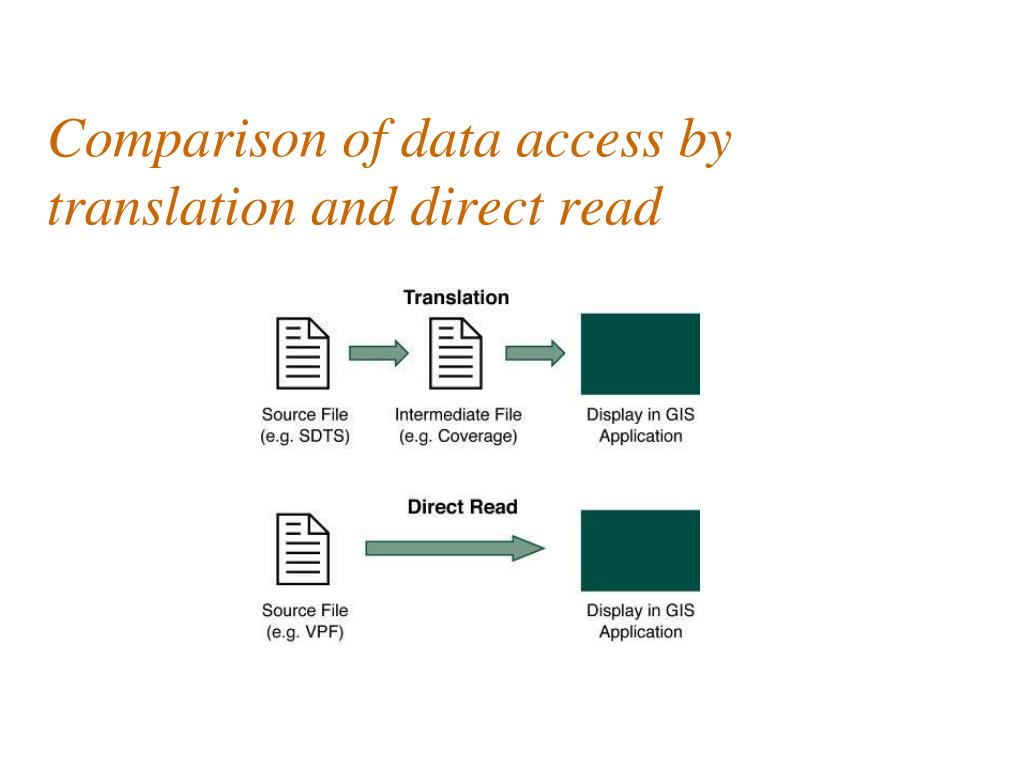 Comparison of data access by translation and direct read

Translation

Source File
(e.g. SDTS)

Intermediate File
(e.g. Coverage)

Display in GIS
Application

Direct Read

Source File
(e.g. VPF)

Display in GIS
Application